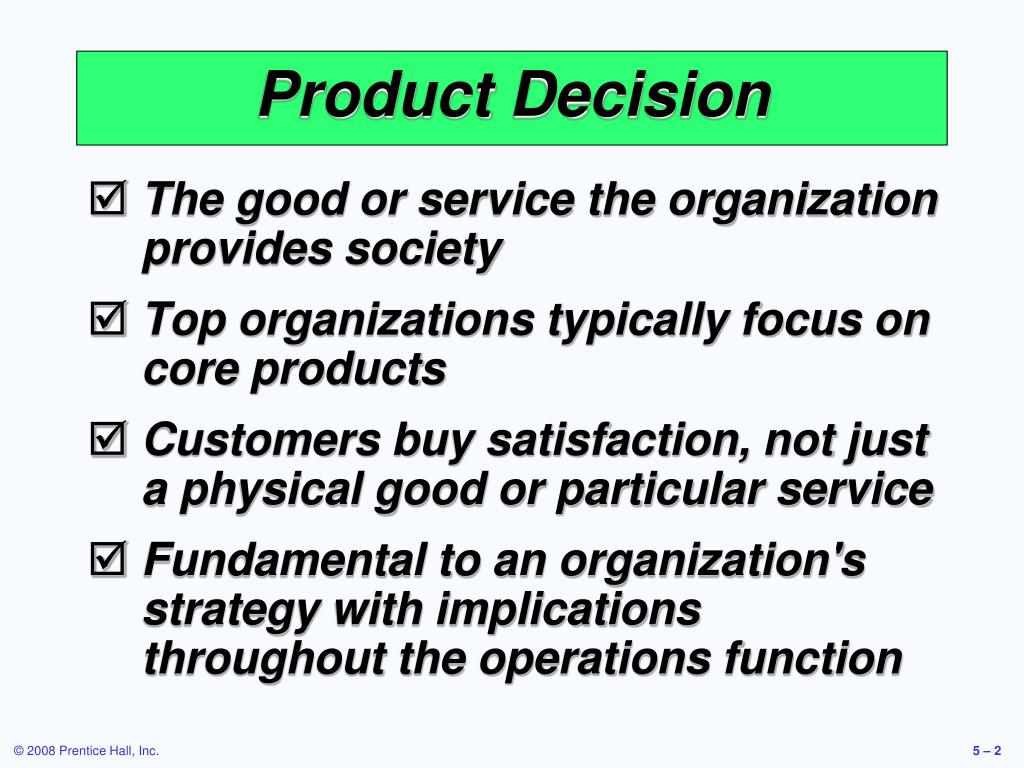 Product Decision

☑ The good or service the organization provides society

☑ Top organizations typically focus on core products

☑ Customers buy satisfaction, not just a physical good or particular service

☑ Fundamental to an organization's strategy with implications throughout the operations function

© 2008 Prentice Hall, Inc.

5 – 2